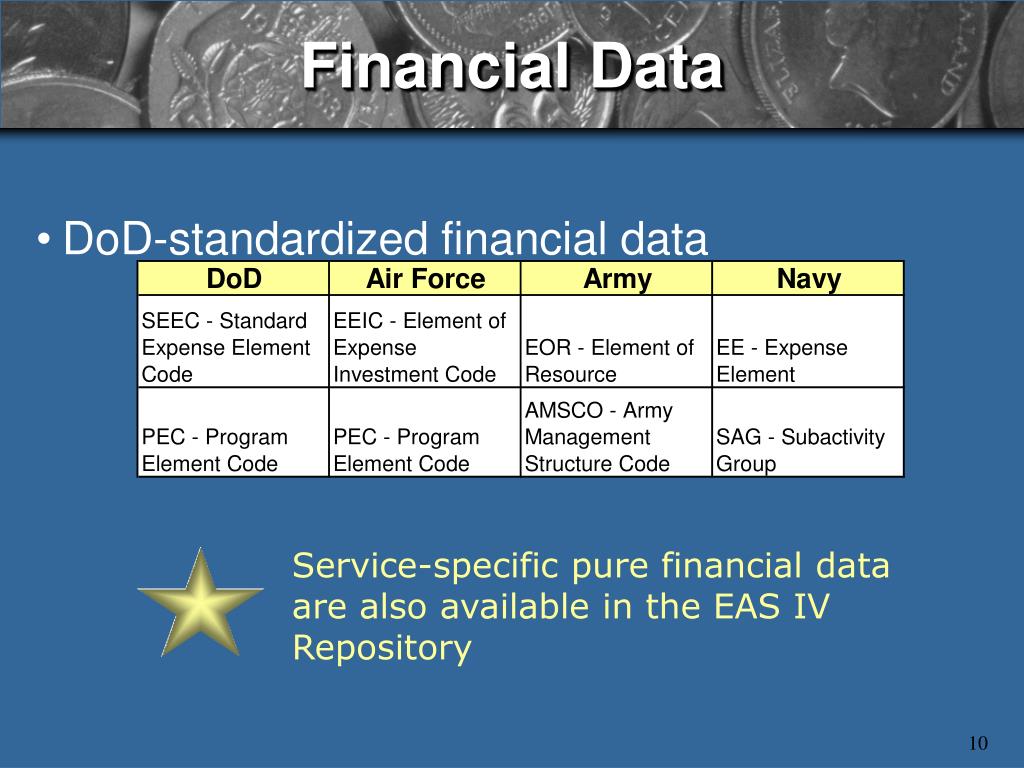 Financial Data

• DoD-standardized financial data

| DoD | Air Force | Army | Navy |
|---|---|---|---|
| SEEC - Standard Expense Element Code | EEIC - Element of Expense Investment Code | EOR - Element of Resource | EE - Expense Element |
| PEC - Program Element Code | PEC - Program Element Code | AMSCO - Army Management Structure Code | SAG - Subactivity Group |

Service-specific pure financial data are also available in the EAS IV Repository

10